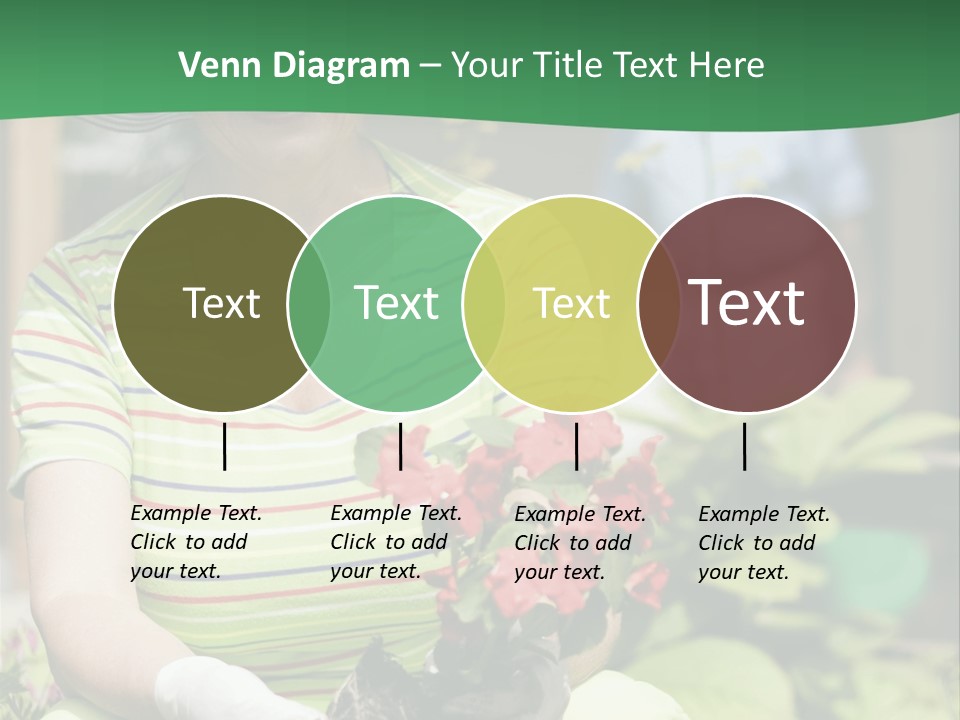 Venn Diagram – Your Title Text Here

Text

Text

Text

Text

Example Text. Click to add your text.

Example Text. Click to add your text.

Example Text. Click to add your text.

Example Text. Click to add your text.